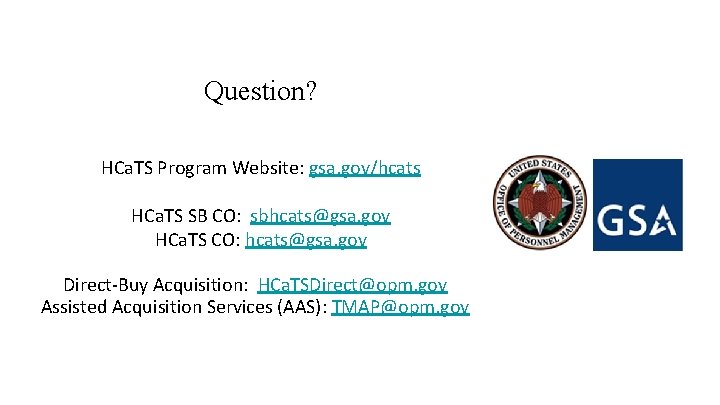 Question?

HCaTS Program Website: gsa.gov/hcats

HCaTS SB CO: sbhcats@gsa.gov
HCaTS CO: hcats@gsa.gov

Direct-Buy Acquisition: HCaTSDirect@opm.gov
Assisted Acquisition Services (AAS): TMAP@opm.gov

UNITED STATES OFFICE OF PERSONNEL MANAGEMENT

GSA